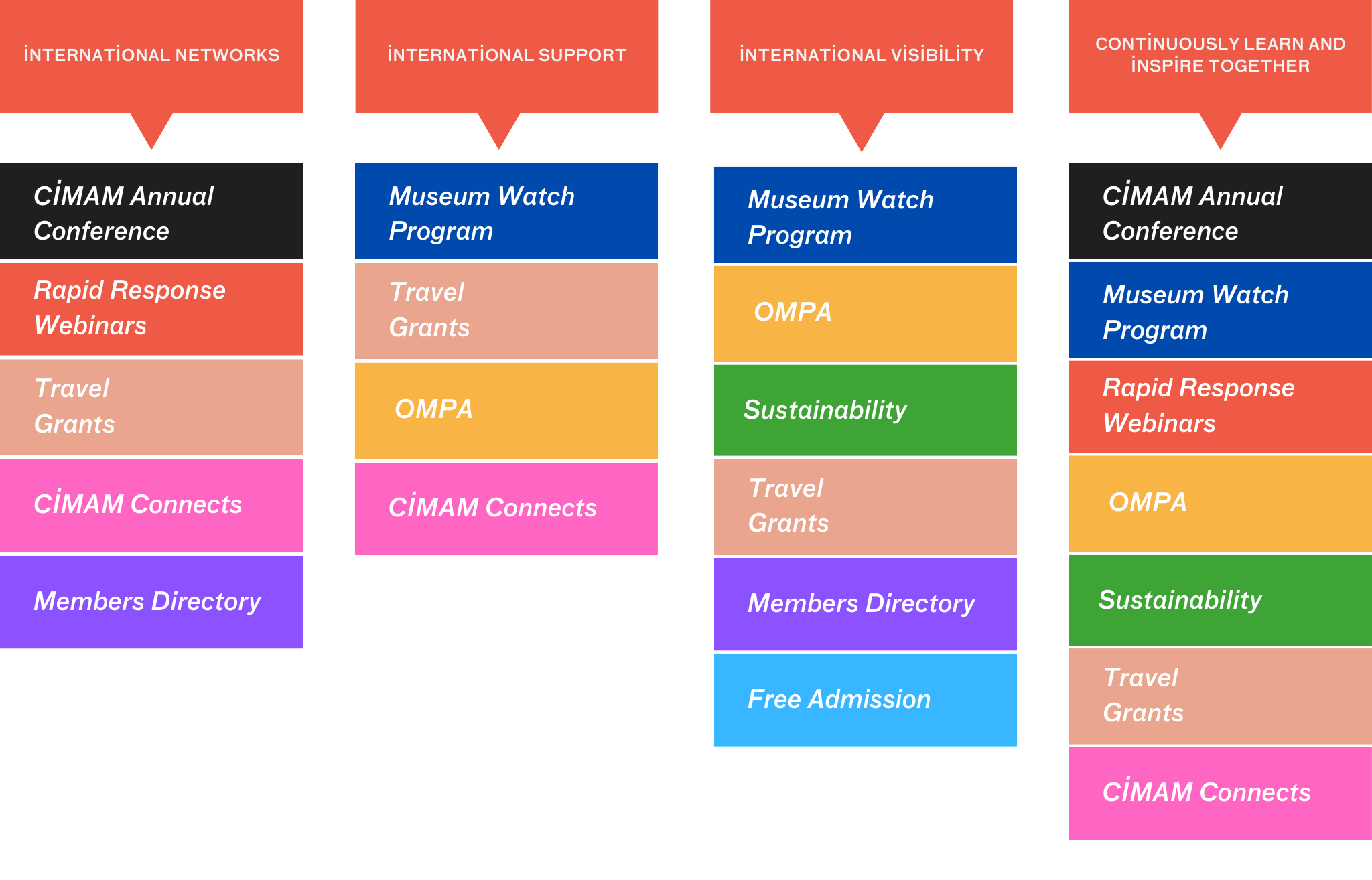 İNTERNATİONAL NETWORKS

CİMAM Annual Conference

Rapid Response Webinars

Travel Grants

CİMAM Connects

Members Directory

İNTERNATİONAL SUPPORT

Museum Watch Program

Travel Grants

OMPA

CİMAM Connects

İNTERNATİONAL VİSİBİLİTY

Museum Watch Program

OMPA

Sustainability

Travel Grants

Members Directory

Free Admission

CONTİNUOUSLY LEARN AND İNSPİRE TOGETHER

CİMAM Annual Conference

Museum Watch Program

Rapid Response Webinars

OMPA

Sustainability

Travel Grants

CİMAM Connects